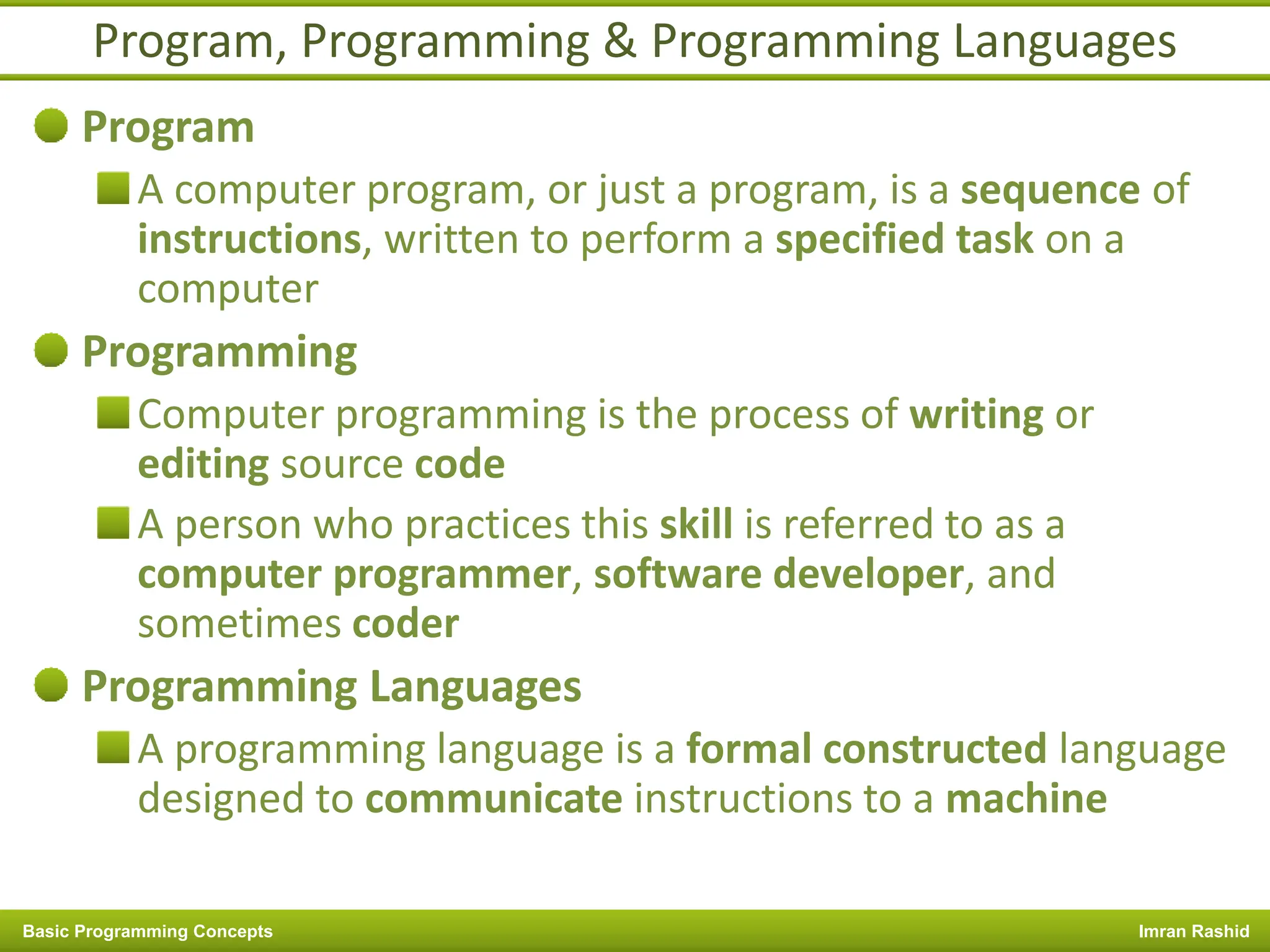 Program, Programming & Programming Languages

Program

A computer program, or just a program, is a sequence of instructions, written to perform a specified task on a computer

Programming

Computer programming is the process of writing or editing source code

A person who practices this skill is referred to as a computer programmer, software developer, and sometimes coder

Programming Languages

A programming language is a formal constructed language designed to communicate instructions to a machine

Basic Programming Concepts

Imran Rashid